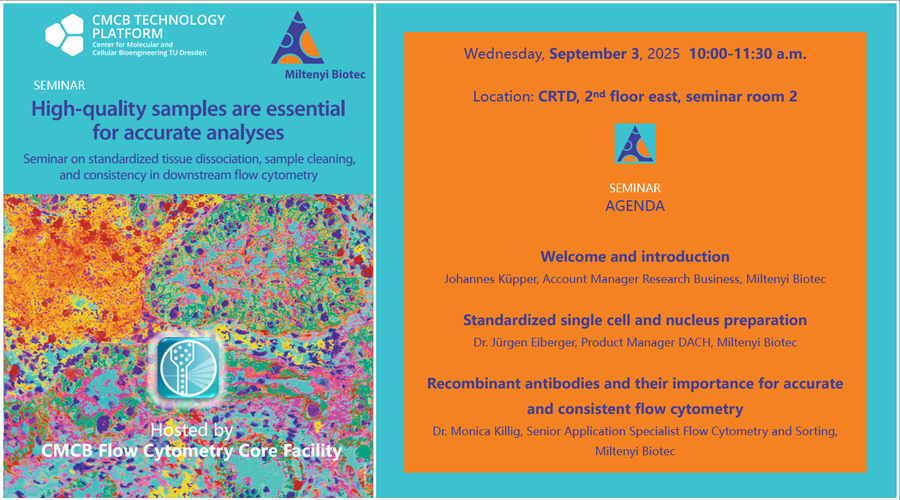 CMCB TECHNOLOGY PLATFORM
Center for Molecular and Cellular Bioengineering TU Dresden

Miltenyi Biotec

SEMINAR
High-quality samples are essential for accurate analyses
Seminar on standardized tissue dissociation, sample cleaning, and consistency in downstream flow cytometry

Hosted by
CMCB Flow Cytometry Core Facility

Wednesday, September 3, 2025 10:00-11:30 a.m.

Location: CRTD, 2$^{nd}$ floor east, seminar room 2

SEMINAR
AGENDA

Welcome and introduction
Johannes Küpper, Account Manager Research Business, Miltenyi Biotec

Standardized single cell and nucleus preparation
Dr. Jürgen Eiberger, Product Manager DACH, Miltenyi Biotec

Recombinant antibodies and their importance for accurate and consistent flow cytometry
Dr. Monica Killig, Senior Application Specialist Flow Cytometry and Sorting, Miltenyi Biotec